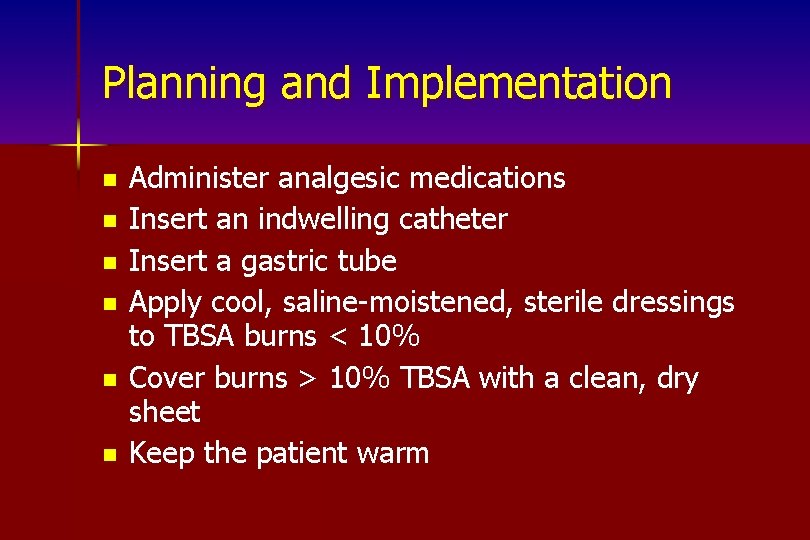 Planning and Implementation

- Administer analgesic medications
- Insert an indwelling catheter
- Insert a gastric tube
- Apply cool, saline-moistened, sterile dressings to TBSA burns < 10%
- Cover burns > 10% TBSA with a clean, dry sheet
- Keep the patient warm